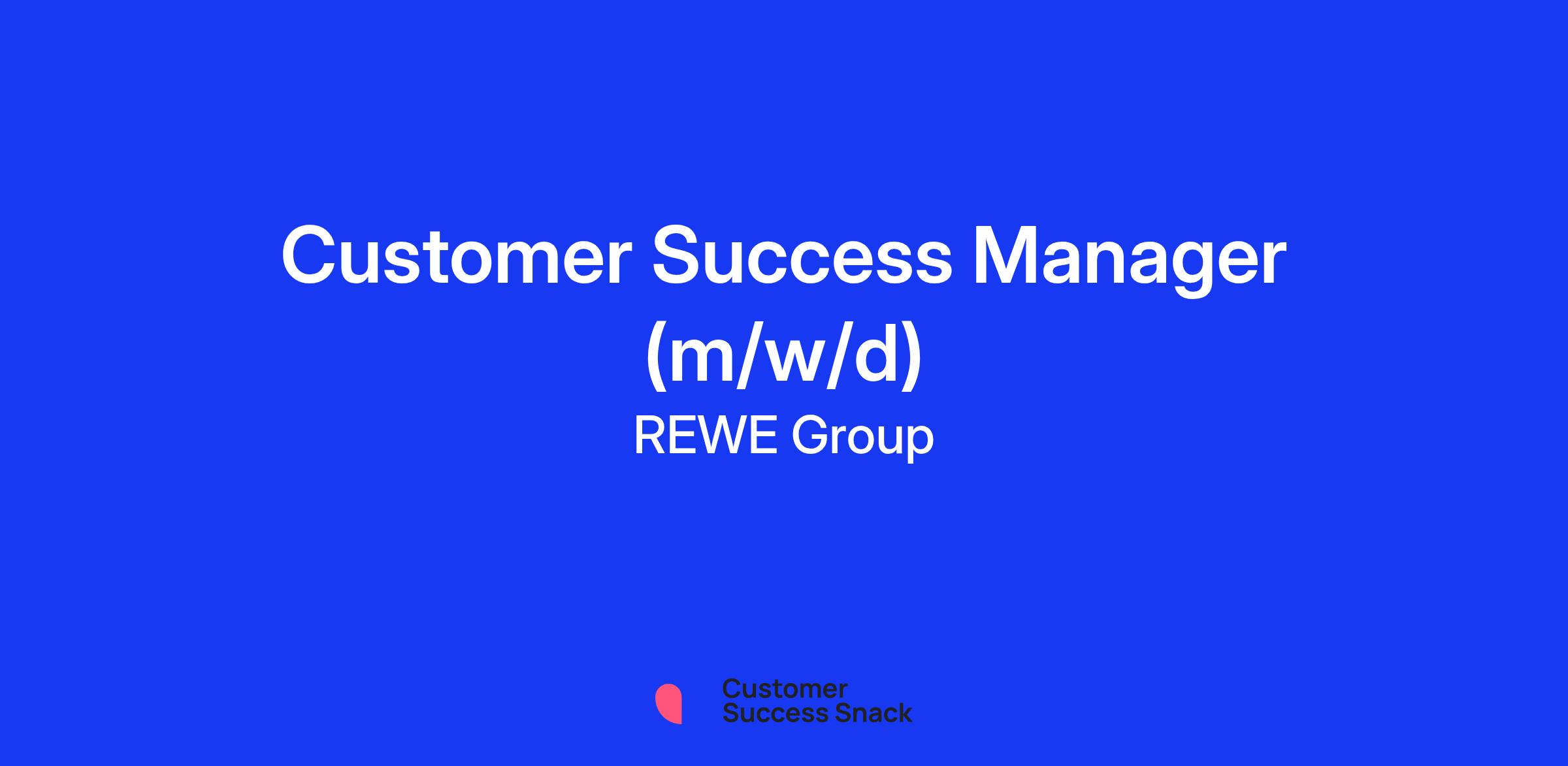 Customer Success Manager (m/w/d)
REWE Group

Customer
Success Snack